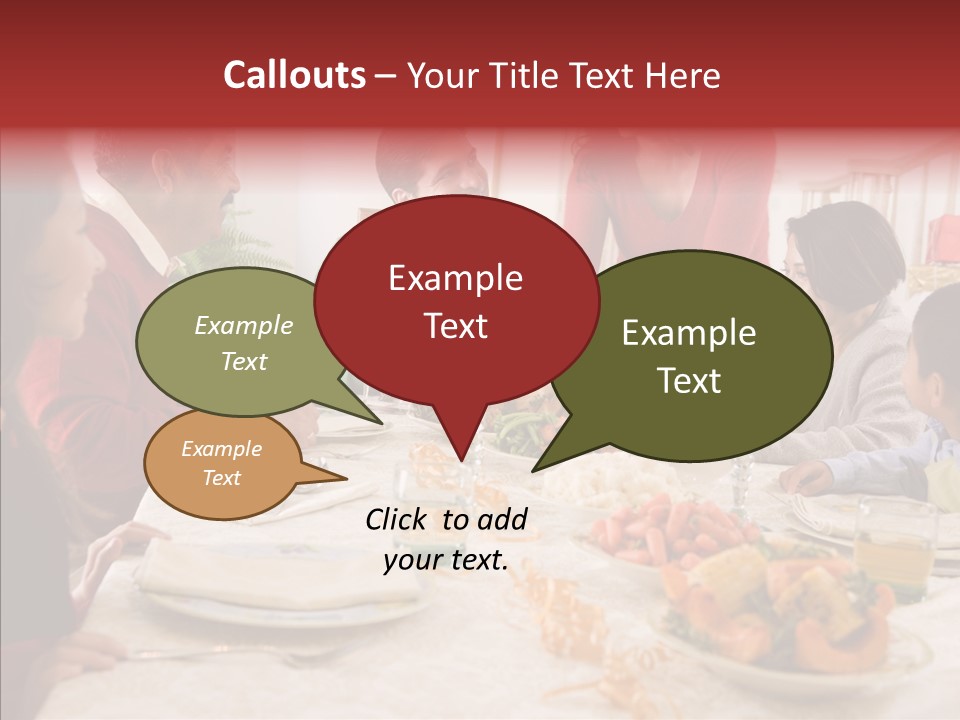 Callouts – Your Title Text Here

Example Text

Example Text

Example Text

Example Text

Click to add your text.